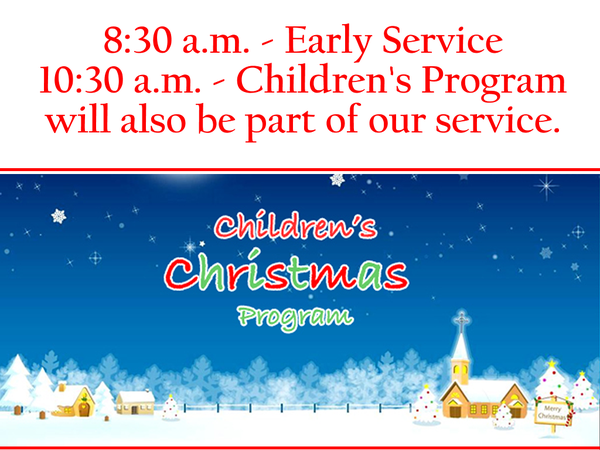 8:30 a.m. - Early Service
10:30 a.m. - Children's Program will also be part of our service.

Children's
Christmas
Program

Merry Christmas